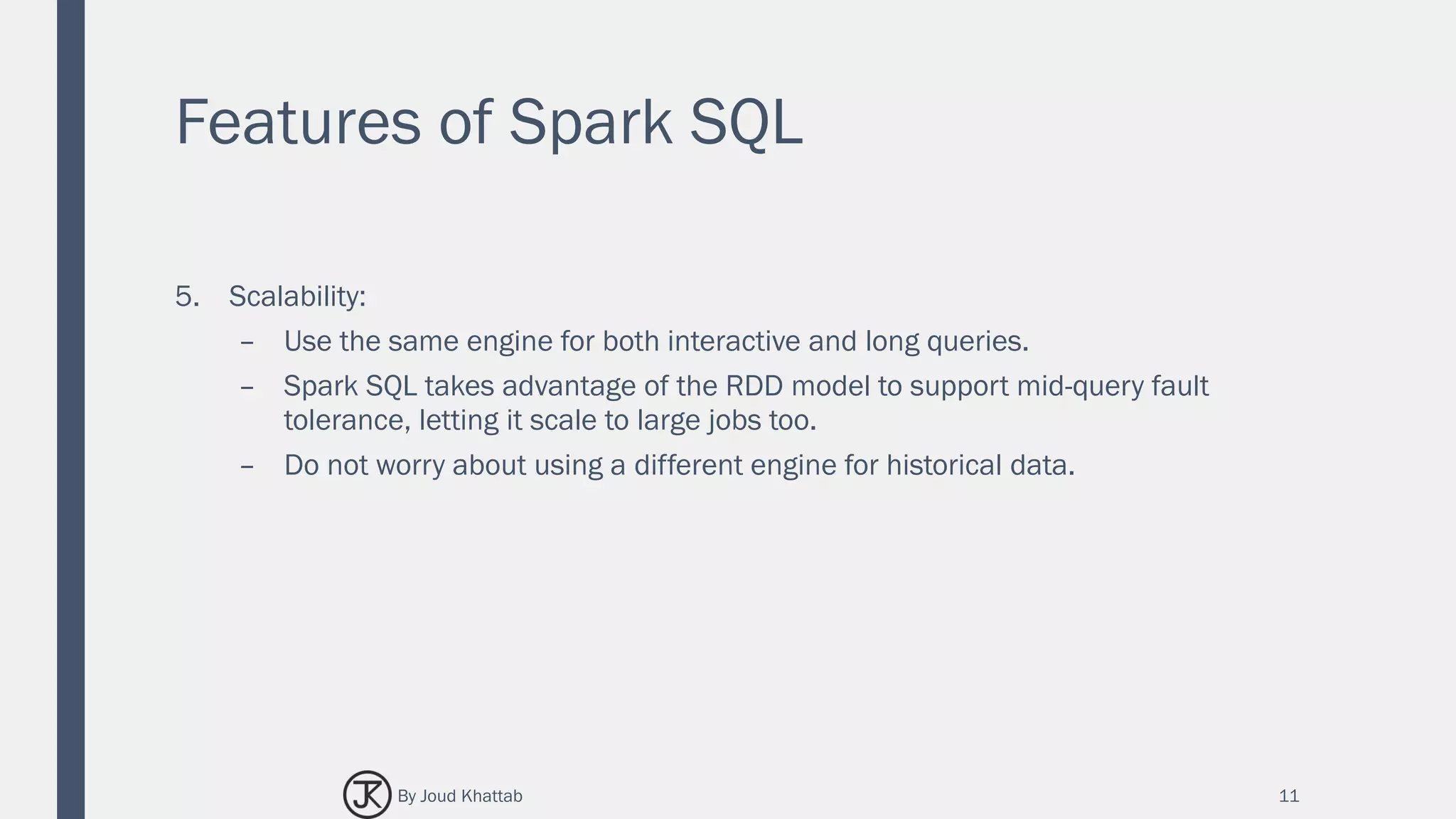 Features of Spark SQL

5. Scalability:

– Use the same engine for both interactive and long queries.

– Spark SQL takes advantage of the RDD model to support mid-query fault tolerance, letting it scale to large jobs too.

– Do not worry about using a different engine for historical data.

JK By Joud Khattab

11